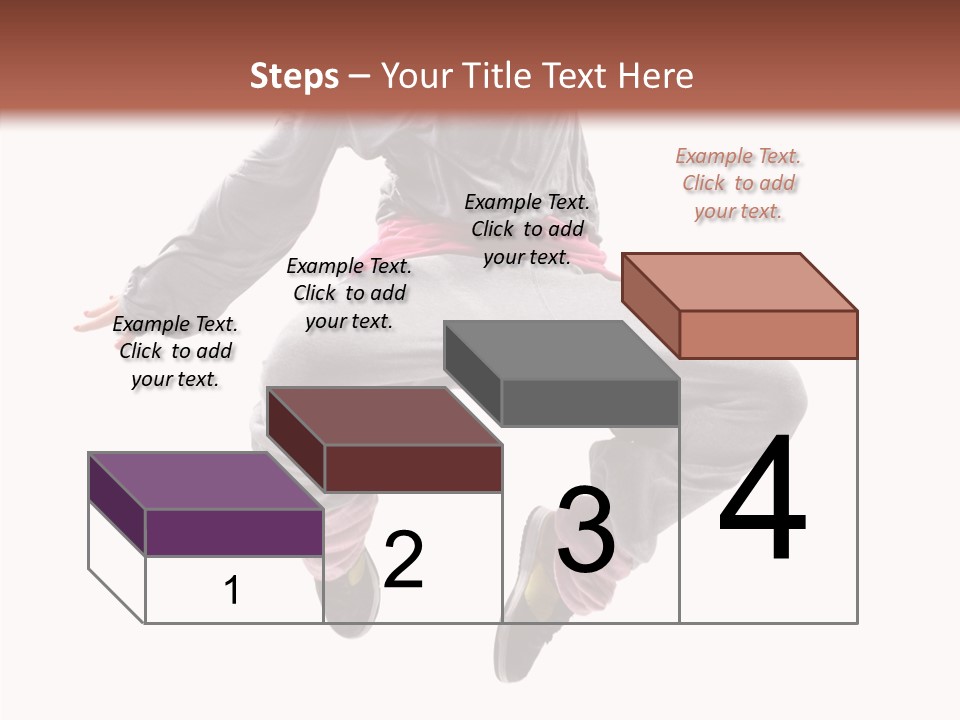 Steps – Your Title Text Here

Example Text. Click to add your text.

Example Text. Click to add your text.

Example Text. Click to add your text.

Example Text. Click to add your text.

1

2

3

4